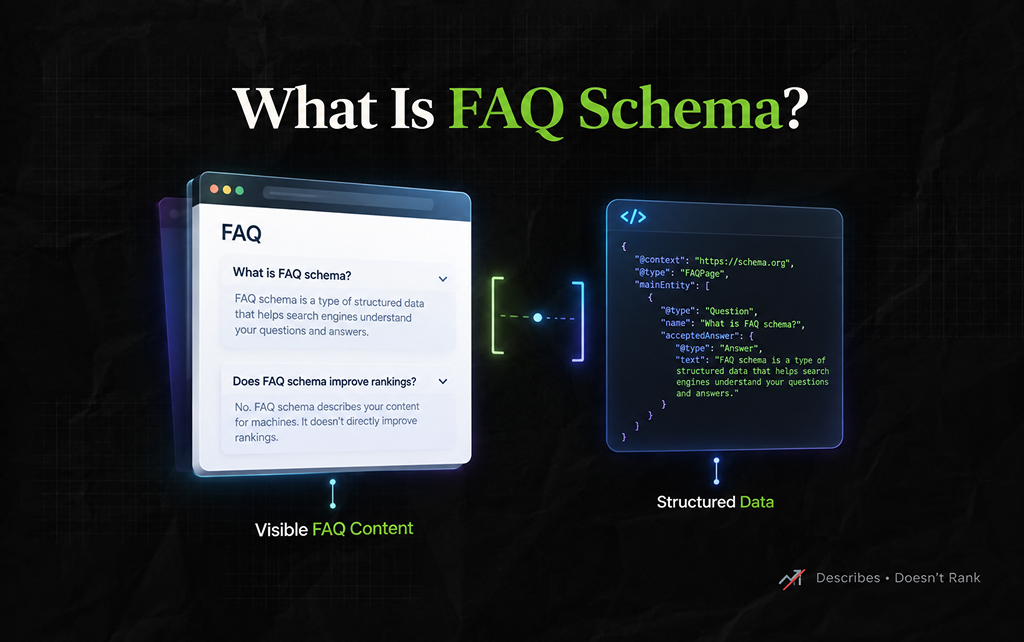 What Is FAQ Schema?

FAQ

What is FAQ schema?

FAQ schema is a type of structured data that helps search engines understand your questions and answers.

Does FAQ schema improve rankings?

No. FAQ schema describes your content for machines. It doesn't directly improve rankings.

Visible FAQ Content

</>

{
"@context": "https://schema.org",
"@type": "FAQPage",
"mainEntity": [
{
"@type": "Question",
"name": "What is FAQ schema?",
"acceptedAnswer": {
"@type": "Answer",
"text": "FAQ schema is a type of structured data that helps search engines understand your questions and answers."
}
}
]
}

Structured Data

Describes • Doesn't Rank